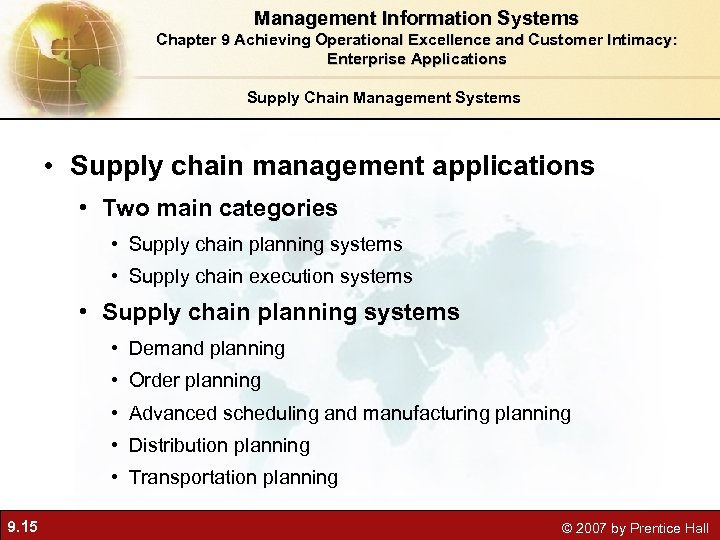 Management Information Systems
Chapter 9 Achieving Operational Excellence and Customer Intimacy: Enterprise Applications

Supply Chain Management Systems

• Supply chain management applications
• Two main categories
• Supply chain planning systems
• Supply chain execution systems
• Supply chain planning systems
• Demand planning
• Order planning
• Advanced scheduling and manufacturing planning
• Distribution planning
• Transportation planning

9.15

© 2007 by Prentice Hall